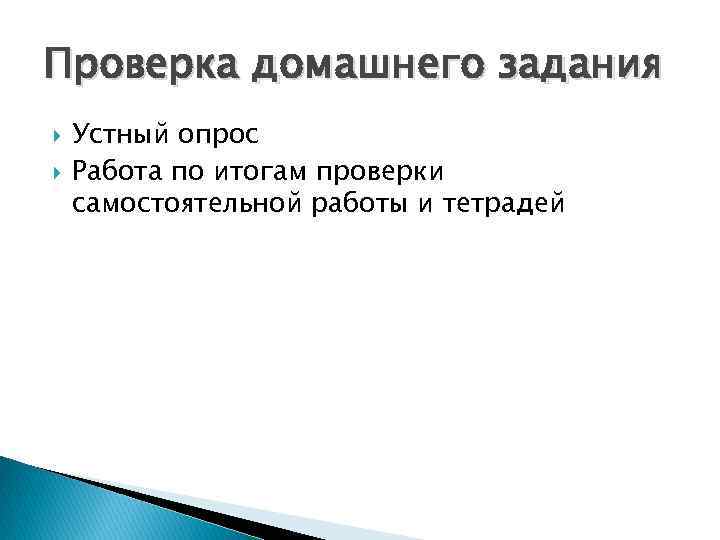 Проверка домашнего задания

Устный опрос

Работа по итогам проверки самостоятельной работы и тетрадей